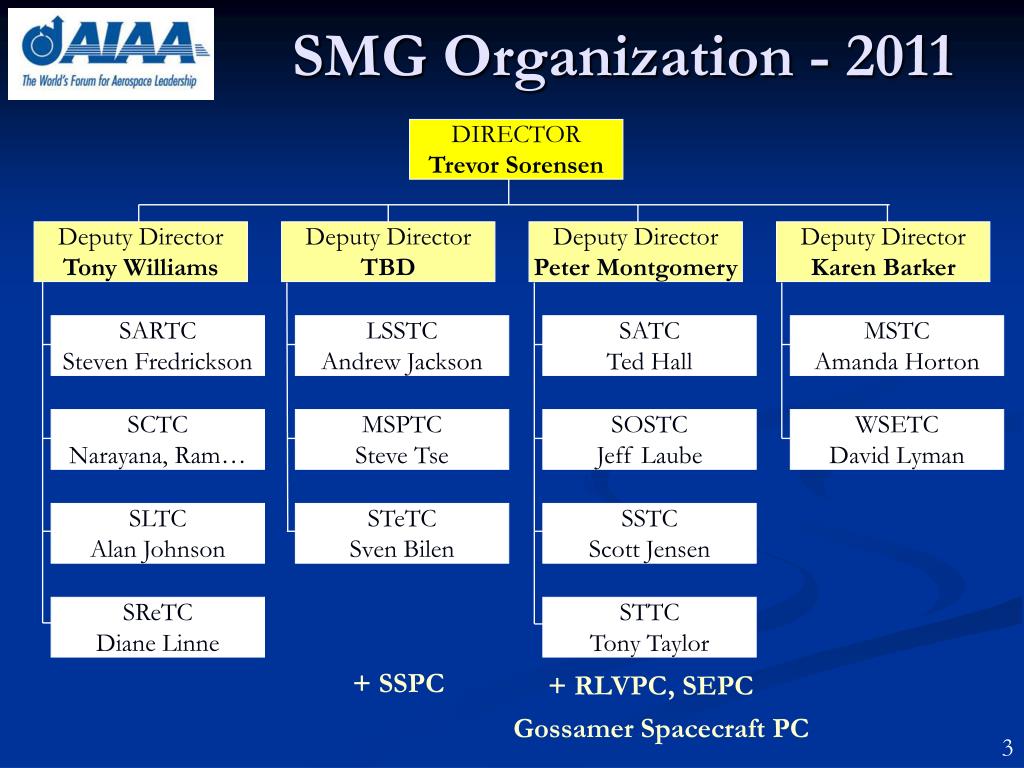 AIAA
The World's Forum for Aerospace Leadership

SMG Organization - 2011

DIRECTOR
Trevor Sorensen

Deputy Director
Tony Williams

SARTC
Steven Fredrickson

SCTC
Narayana, Ram…

SLTC
Alan Johnson

SReTC
Diane Linne

Deputy Director
TBD

LSSTC
Andrew Jackson

MSPTC
Steve Tse

STeTC
Sven Bilen

+ SSPC

Deputy Director
Peter Montgomery

SATC
Ted Hall

SOSTC
Jeff Laube

SSTC
Scott Jensen

STTC
Tony Taylor

+ RLVPC, SEPC

Gossamer Spacecraft PC

Deputy Director
Karen Barker

MSTC
Amanda Horton

WSETC
David Lyman

3